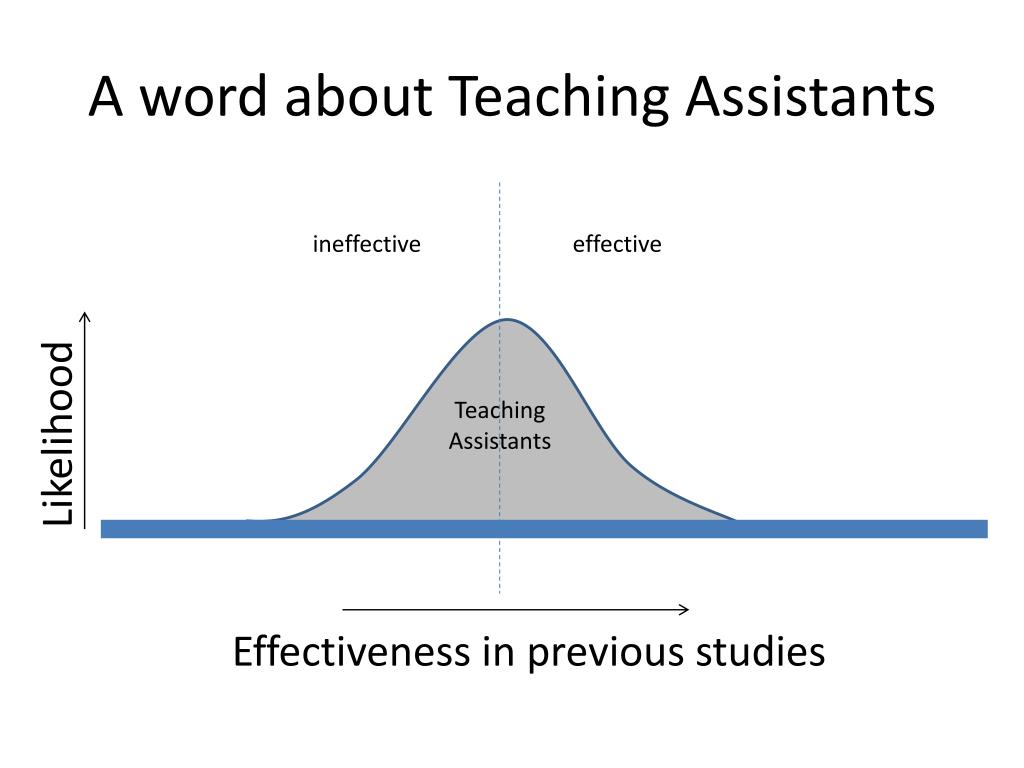 A word about Teaching Assistants

ineffective

effective

Likelihood

Teaching Assistants

Effectiveness in previous studies